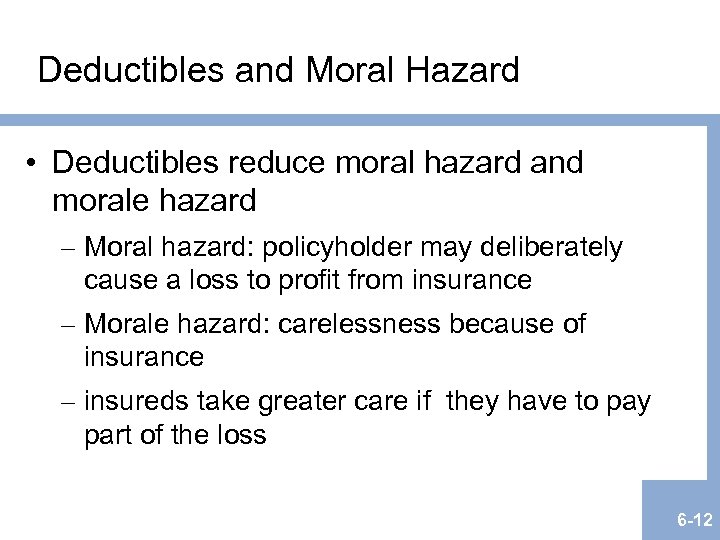 Deductibles and Moral Hazard

• Deductibles reduce moral hazard and morale hazard

– Moral hazard: policyholder may deliberately cause a loss to profit from insurance

– Morale hazard: carelessness because of insurance

– insureds take greater care if they have to pay part of the loss

6-12